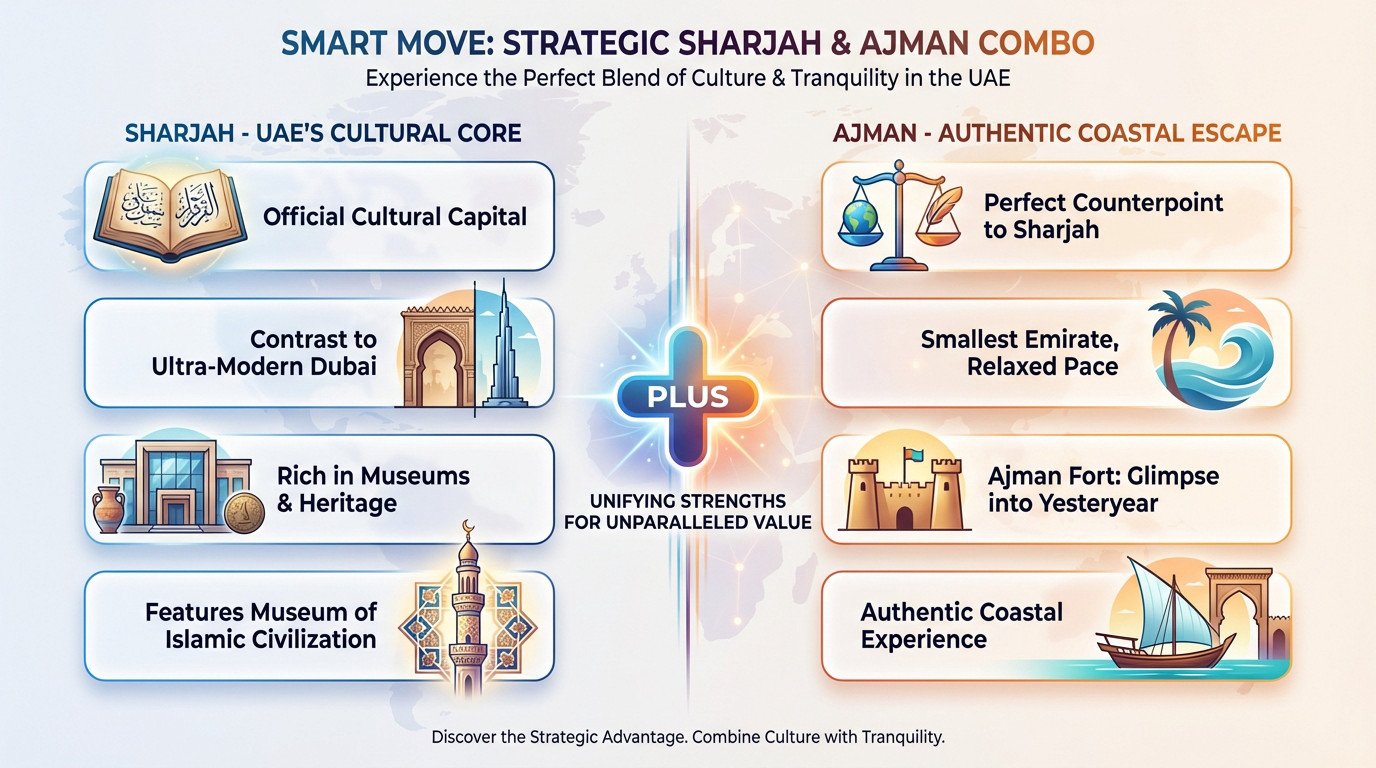 SMART MOVE: STRATEGIC SHARJAH & AJMAN COMBO
Experience the Perfect Blend of Culture & Tranquility in the UAE

SHARJAH - UAE'S CULTURAL CORE

Official Cultural Capital

Contrast to Ultra-Modern Dubai

Rich in Museums & Heritage

Features Museum of Islamic Civilization

PLUS

UNIFYING STRENGTHS FOR UNPARALLELED VALUE

AJMAN - AUTHENTIC COASTAL ESCAPE

Perfect Counterpoint to Sharjah

Smallest Emirate, Relaxed Pace

Ajman Fort: Glimpse into Yesteryear

Authentic Coastal Experience

Discover the Strategic Advantage. Combine Culture with Tranquility.